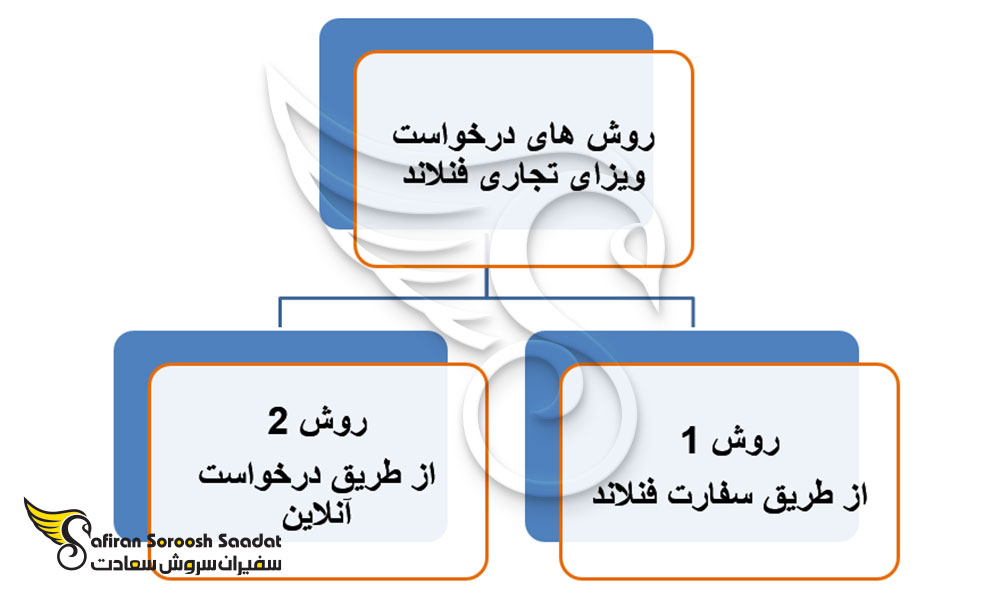 روش های درخواست ویزای تجاری فنلاند

روش 1
از طریق سفارت فنلاند

روش 2
از طریق درخواست آنلاین

Safiran Soroosh Saadat
سفیران سروش سعادت